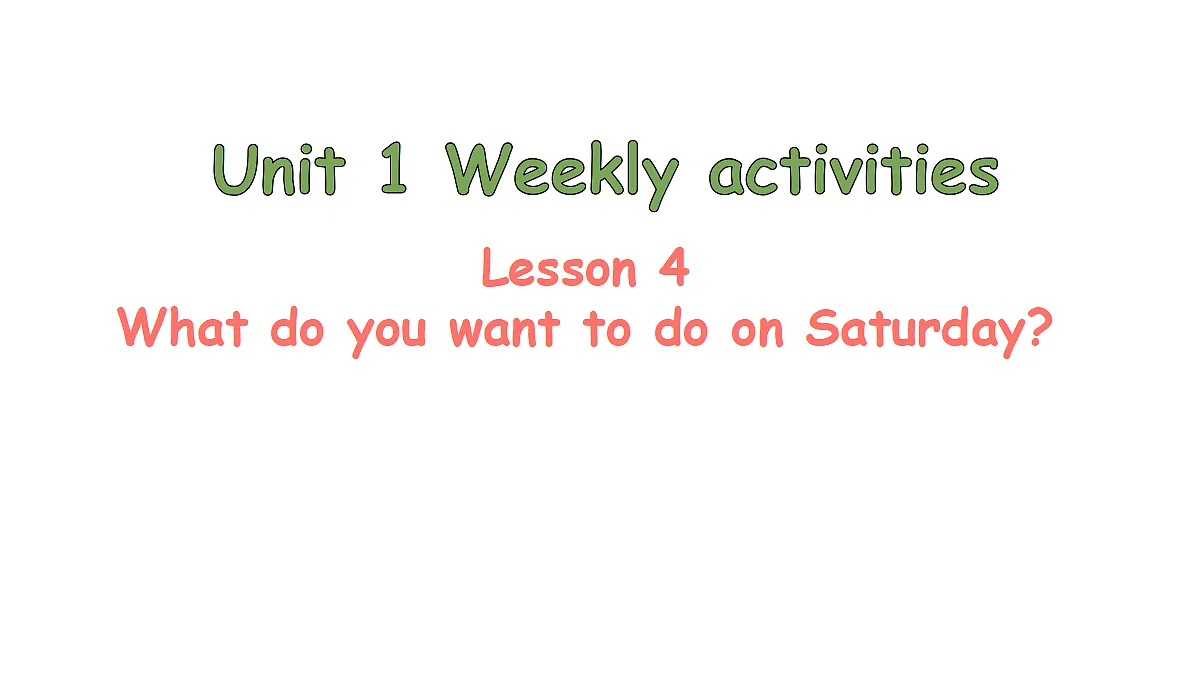 Unit 1 Weekly activities

Lesson 4
What do you want to do on Saturday?